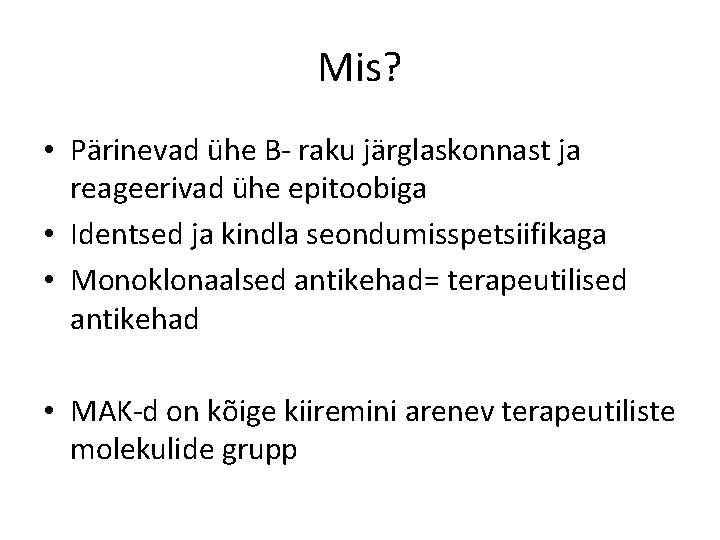 Mis?

• Pärinevad ühe B- raku järglaskonnast ja reageerivad ühe epitoobiga
• Identsed ja kindla seondumisspetsiifikaga
• Monoklonaalsed antikehad= terapeutilised antikehad

• MAK-d on kõige kiiremini arenev terapeutiliste molekulide grupp